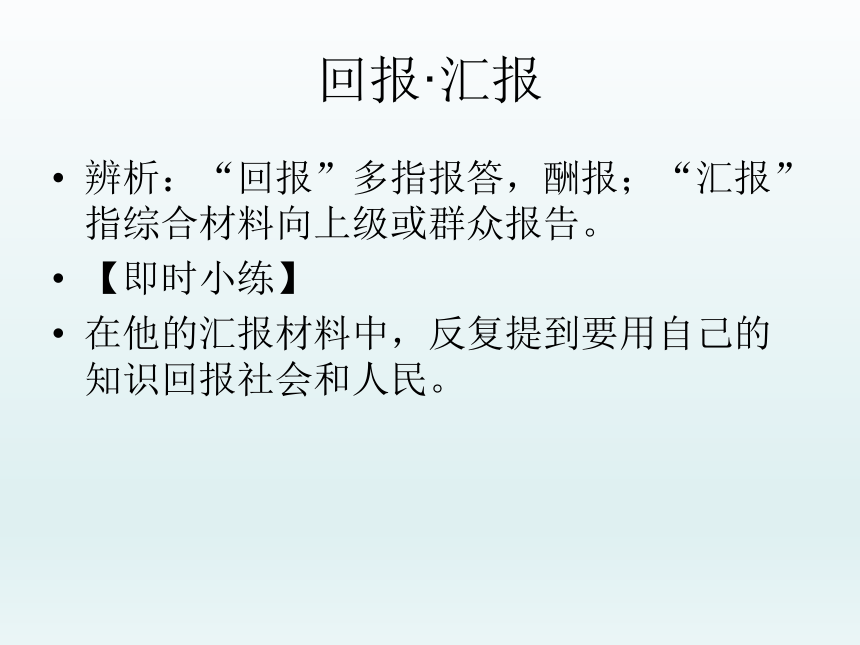 回报·汇报

• 辨析：“回报”多指报答，酬报；“汇报”指综合材料向上级或群众报告。
• 【即时小练】
• 在他的汇报材料中，反复提到要用自己的知识回报社会和人民。